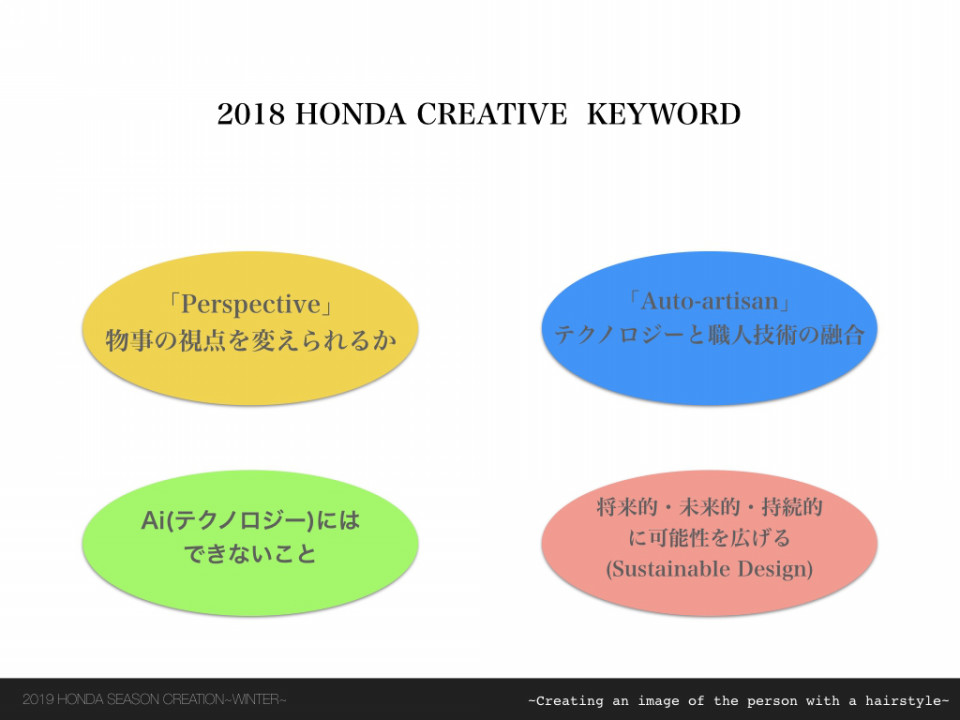 2018 HONDA CREATIVE KEYWORD

「Perspective」
物事の視点を変えられるか

「Auto-artisan」
テクノロジーと職人技術の融合

Ai(テクノロジー)には
できないこと

将来的・未来的・持続的
に可能性を広げる
(Sustainable Design)

2019 HONDA SEASON CREATION~WINTER~

~Creating an image of the person with a hairstyle~